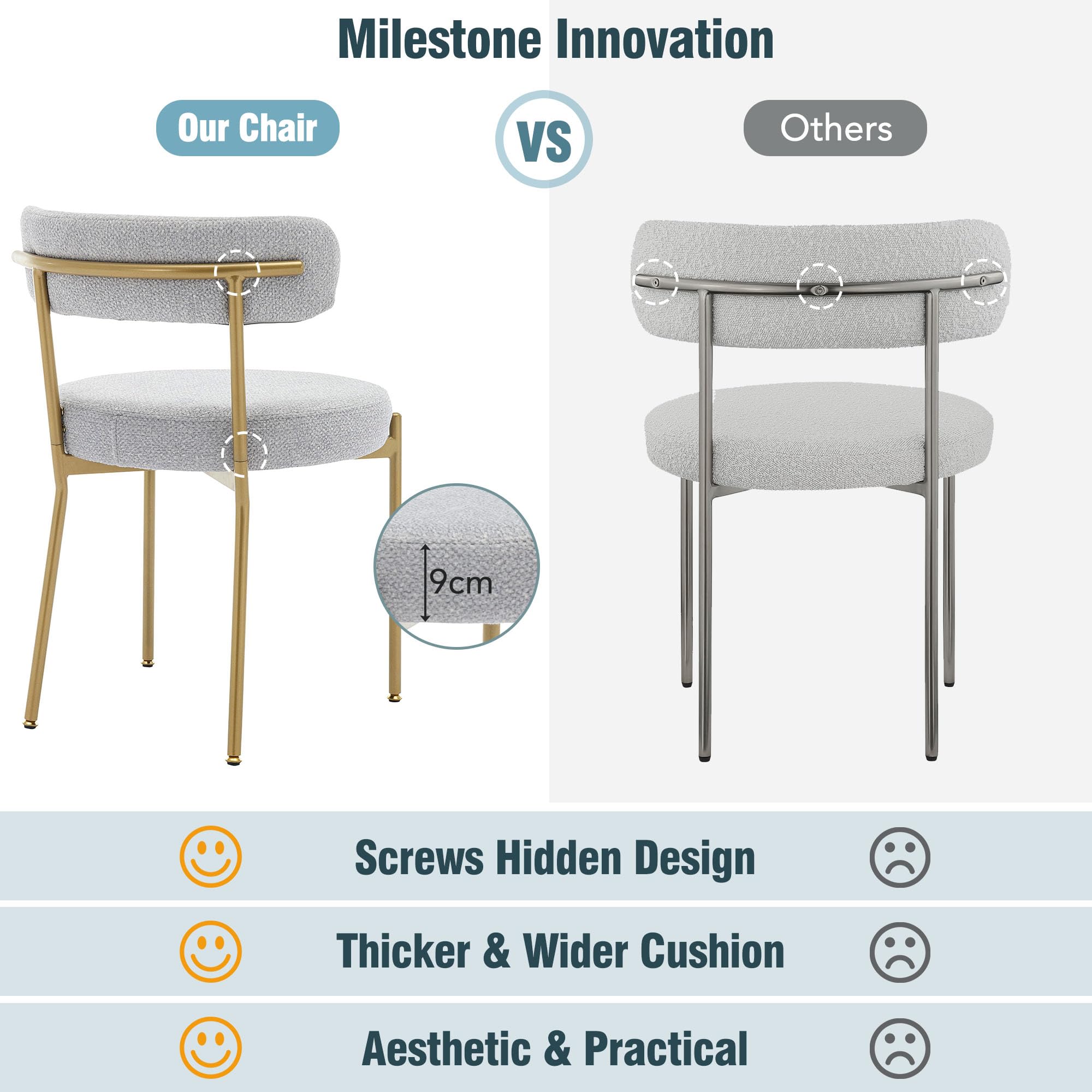 Milestone Innovation

Our Chair

VS

Others

9cm

Screws Hidden Design

Thicker & Wider Cushion

Aesthetic & Practical